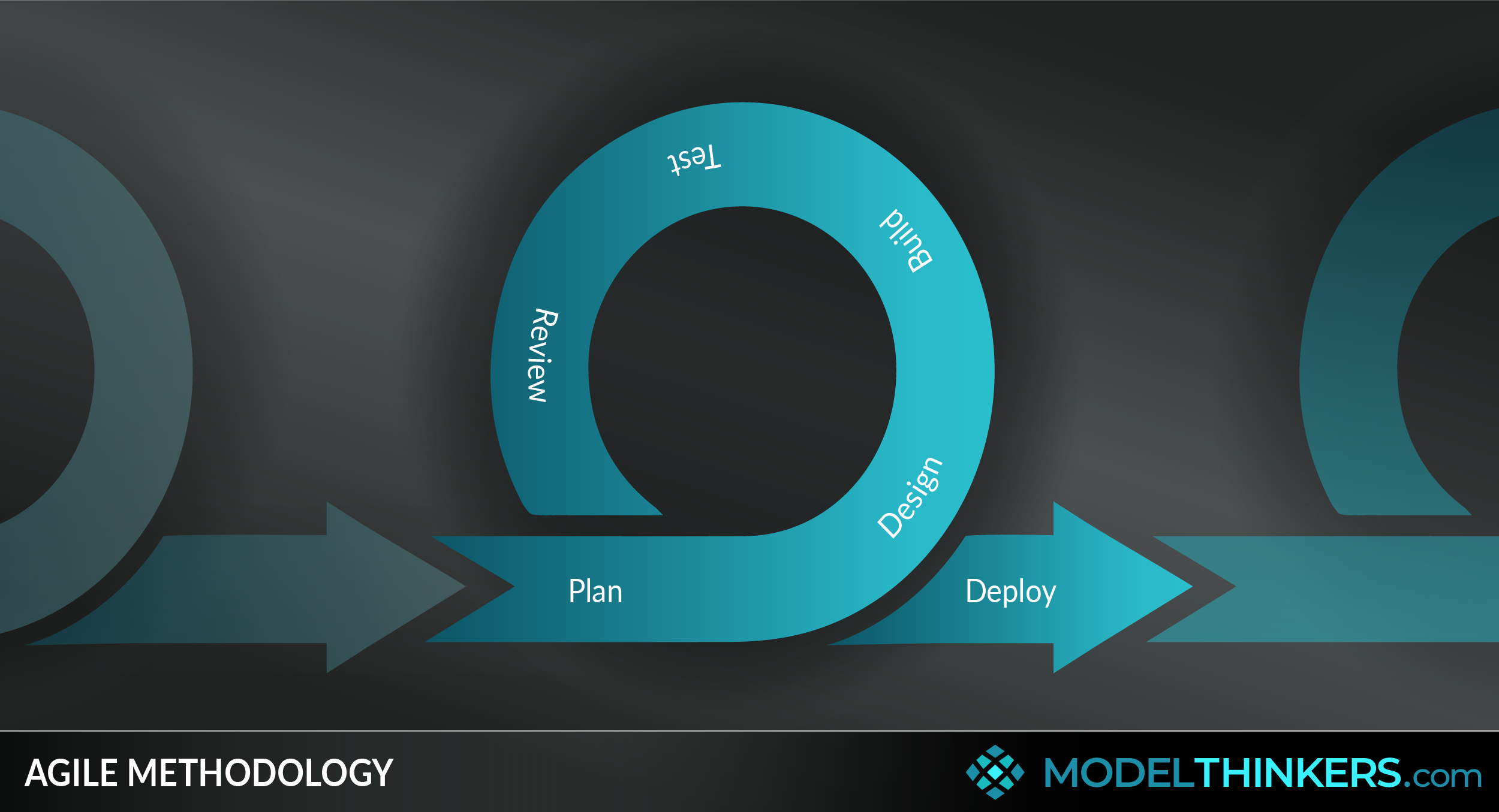 Plan

Design

Build

Test

Review

Deploy

AGILE METHODOLOGY

MODELTHINKERS.com